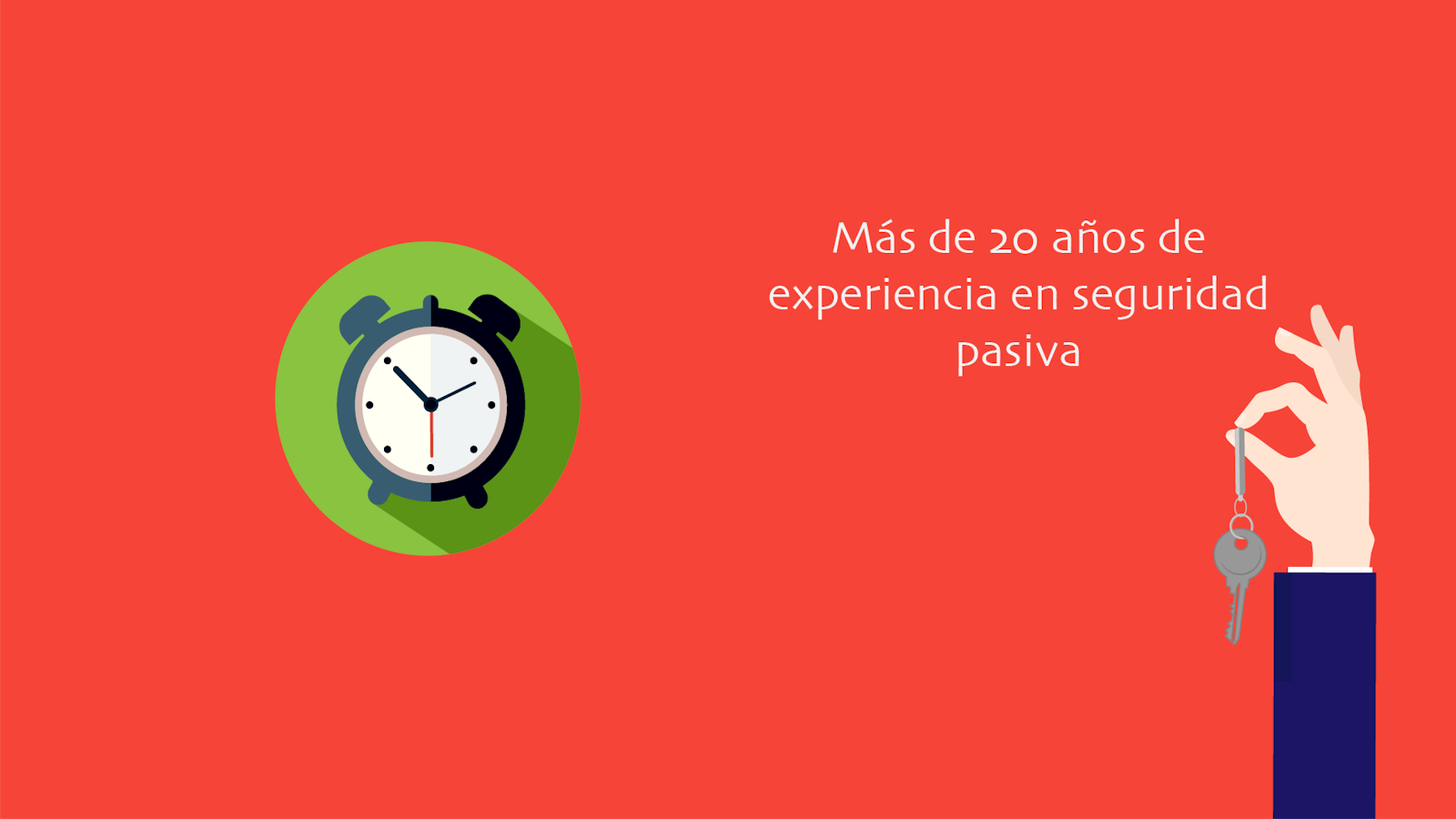 Más de 20 años de experiencia en seguridad pasiva